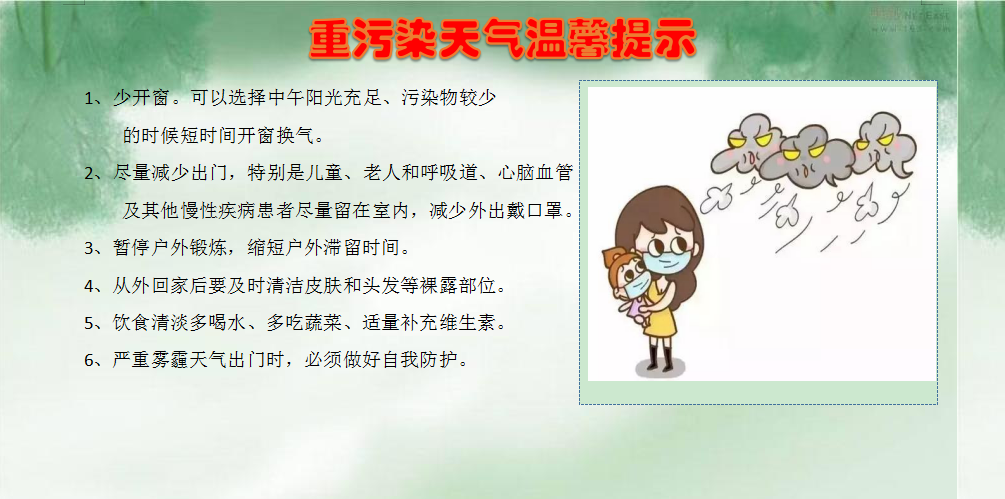 重污染天气温馨提示

1、少开窗。可以选择中午阳光充足、污染物较少的时候短时间开窗换气。

2、尽量减少出门，特别是儿童、老人和呼吸道、心脑血管及其他慢性疾病患者尽量留在室内，减少外出戴口罩。

3、暂停户外锻炼，缩短户外滞留时间。

4、从外回家后要及时清洁皮肤和头发等裸露部位。

5、饮食清淡多喝水、多吃蔬菜、适量补充维生素。

6、严重雾霾天气出门时，必须做好自我防护。